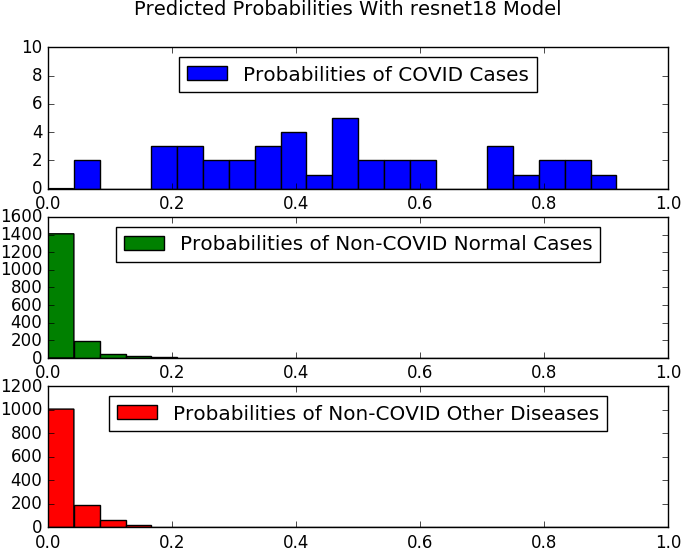 Predicted Probabilities With resnet18 Model

10
8
6
4
2
0
Probabilities of COVID Cases
0.0 0.2 0.4 0.6 0.8 1.0

1600
1400
1200
1000
800
600
400
200
0
Probabilities of Non-COVID Normal Cases
0.0 0.2 0.4 0.6 0.8 1.0

1200
1000
800
600
400
200
0
Probabilities of Non-COVID Other Diseases
0.0 0.2 0.4 0.6 0.8 1.0